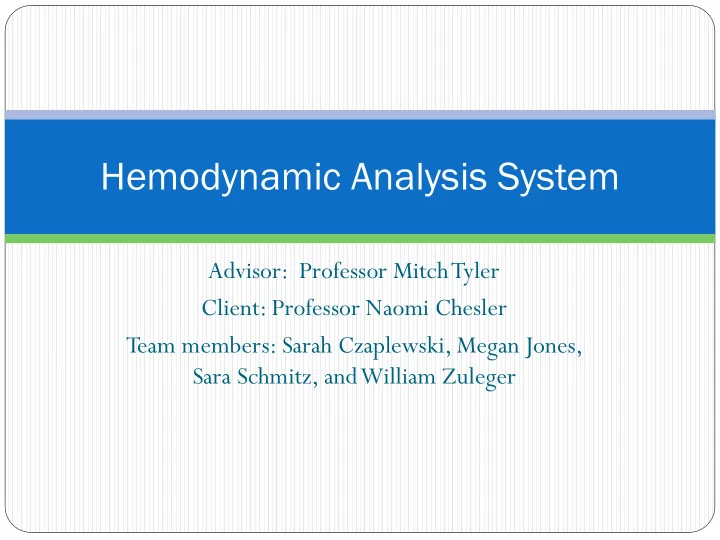 Hemodynamic Analysis System

Advisor: Professor Mitch Tyler

Client: Professor Naomi Chesler

Team members: Sarah Czaplewski, Megan Jones, Sara Schmitz, and William Zuleger